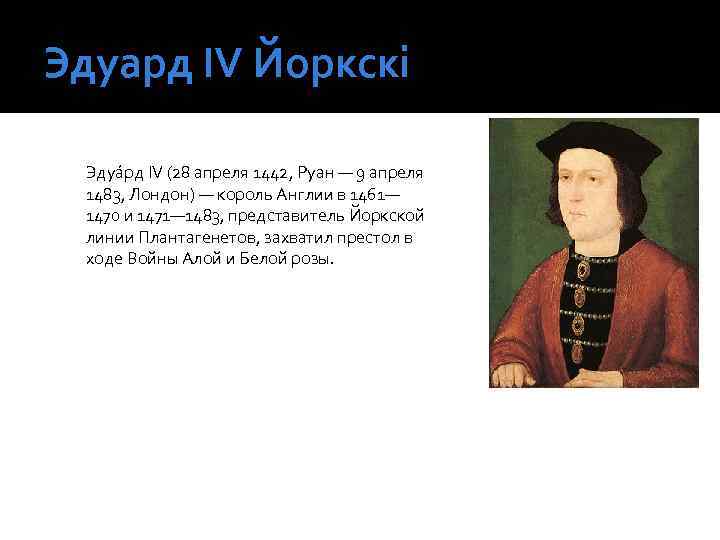 Эдуард IV Йоркскі

Эдуа́рд IV (28 апреля 1442, Руан — 9 апреля 1483, Лондон) — король Англии в 1461—1470 и 1471—1483, представитель Йоркской линии Плантагенетов, захватил престол в ходе Войны Алой и Белой розы.